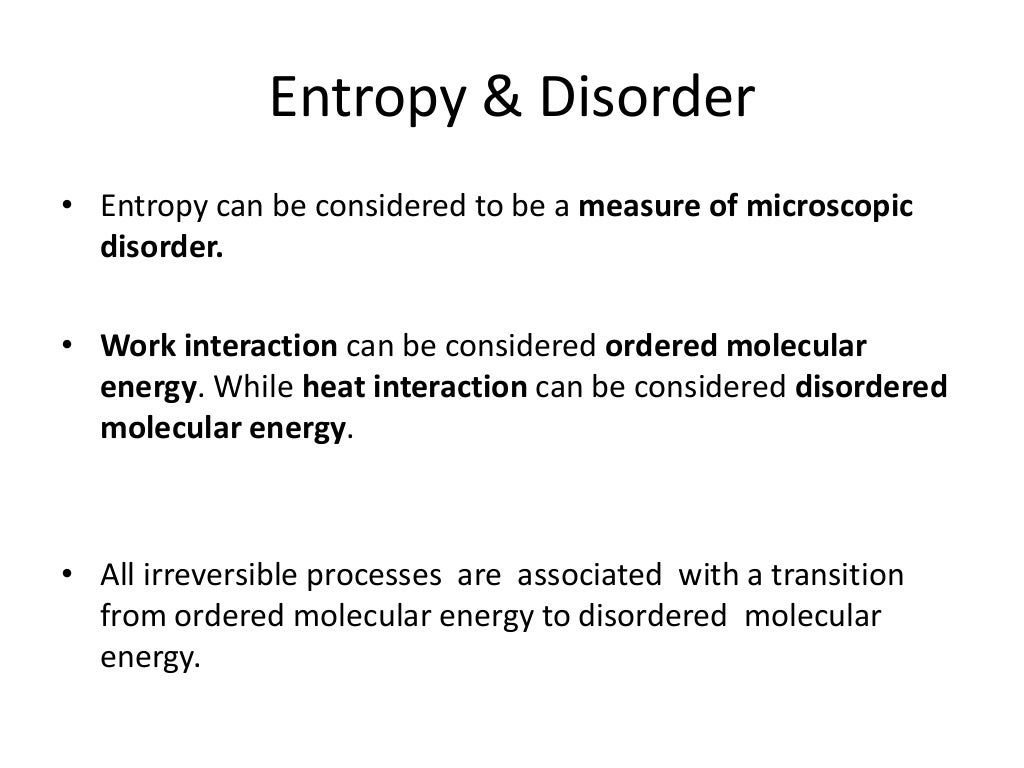 Entropy & Disorder

• Entropy can be considered to be a measure of microscopic disorder.

• Work interaction can be considered ordered molecular energy. While heat interaction can be considered disordered molecular energy.

• All irreversible processes are associated with a transition from ordered molecular energy to disordered molecular energy.